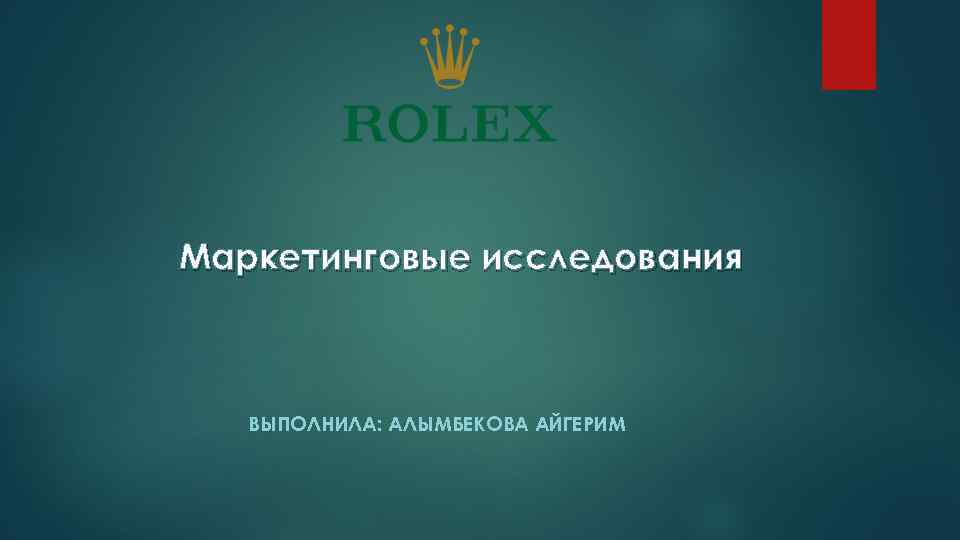 ROLEX

Маркетинговые исследования

ВЫПОЛНИЛА: АЛЫМБЕКОВА АЙГЕРИМ